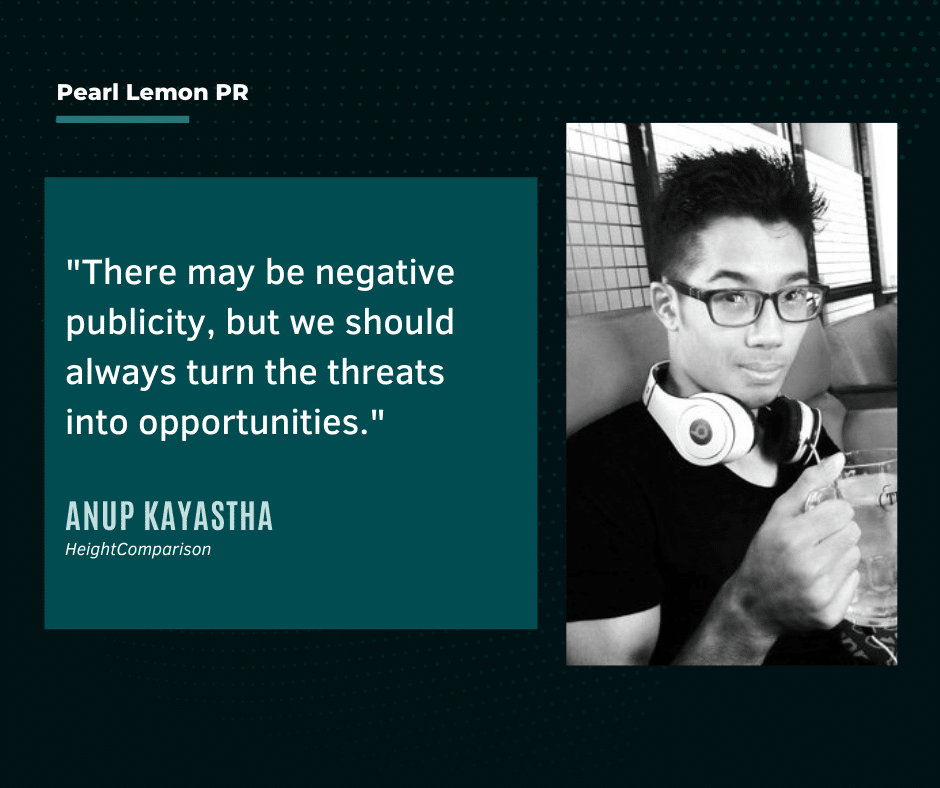 Pearl Lemon PR

"There may be negative publicity, but we should always turn the threats into opportunities."

ANUP KAYASTHA
HeightComparison